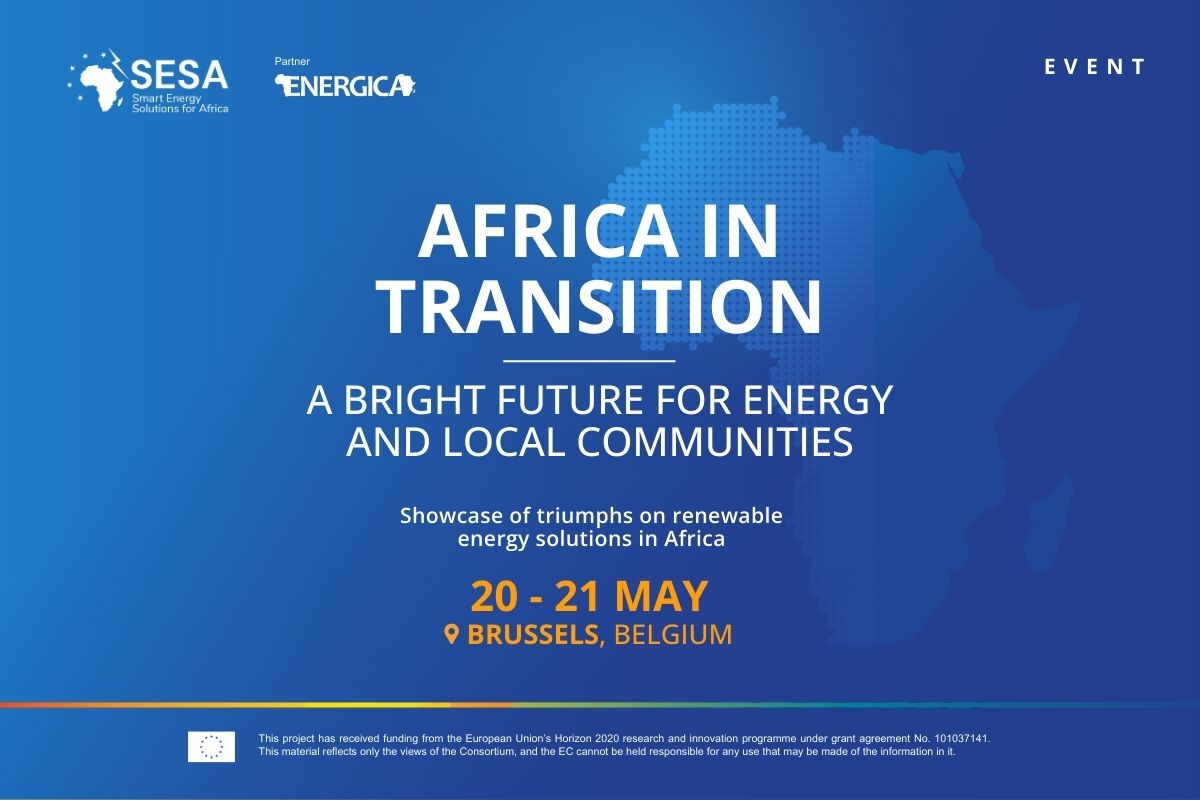 SESA
Smart Energy Solutions for Africa

Partner
ENERGICA

EVENT

AFRICA IN TRANSITION

A BRIGHT FUTURE FOR ENERGY AND LOCAL COMMUNITIES

Showcase of triumphs on renewable energy solutions in Africa

20 - 21 MAY
BRUSSELS, BELGIUM

This project has received funding from the European Union's Horizon 2020 research and innovation programme under grant agreement No. 101037141. This material reflects only the views of the Consortium, and the EC cannot be held responsible for any use that may be made of the information in it.